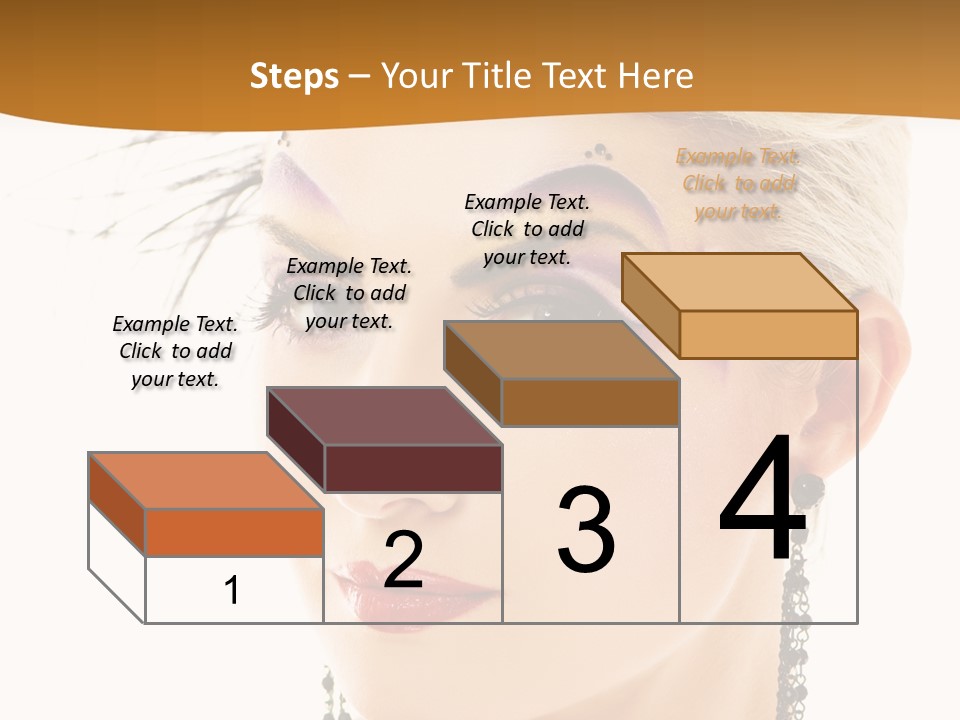 Steps – Your Title Text Here

Example Text. Click to add your text.

Example Text. Click to add your text.

Example Text. Click to add your text.

Example Text. Click to add your text.

1

2

3

4